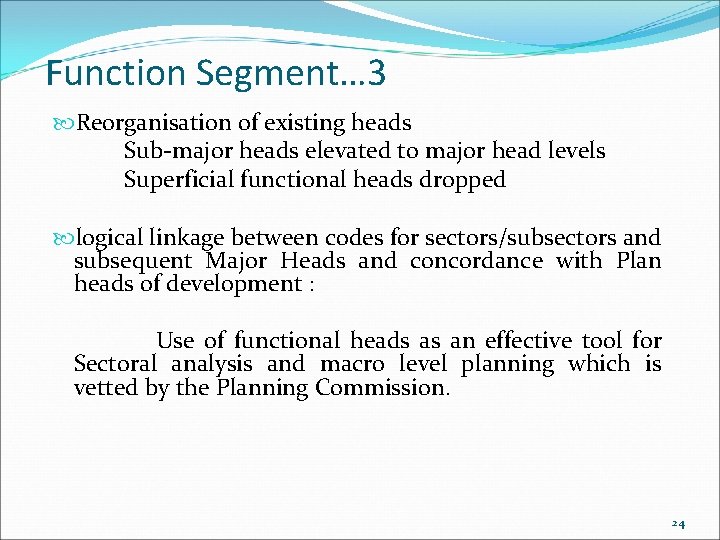 Function Segment…3

Reorganisation of existing heads
Sub-major heads elevated to major head levels
Superficial functional heads dropped

logical linkage between codes for sectors/subsectors and subsequent Major Heads and concordance with Plan heads of development :

Use of functional heads as an effective tool for Sectoral analysis and macro level planning which is vetted by the Planning Commission.

24